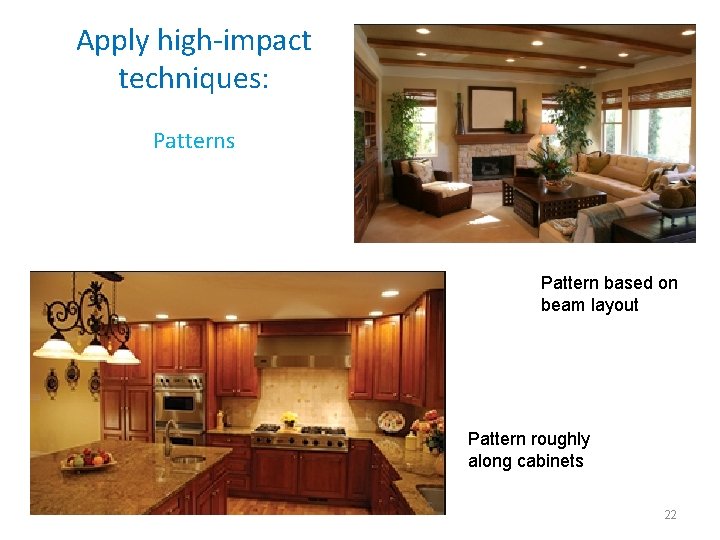 Apply high-impact techniques:

Patterns

Pattern based on beam layout

Pattern roughly along cabinets

22